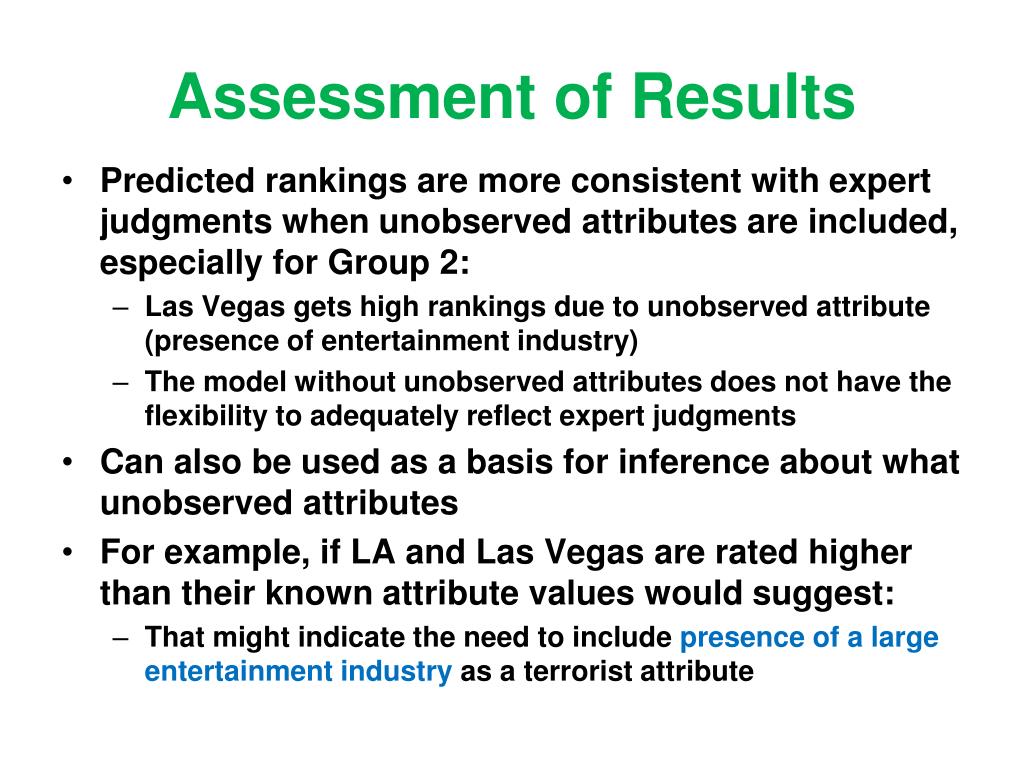 Assessment of Results

• Predicted rankings are more consistent with expert judgments when unobserved attributes are included, especially for Group 2:
– Las Vegas gets high rankings due to unobserved attribute (presence of entertainment industry)
– The model without unobserved attributes does not have the flexibility to adequately reflect expert judgments
• Can also be used as a basis for inference about what unobserved attributes
• For example, if LA and Las Vegas are rated higher than their known attribute values would suggest:
– That might indicate the need to include presence of a large entertainment industry as a terrorist attribute